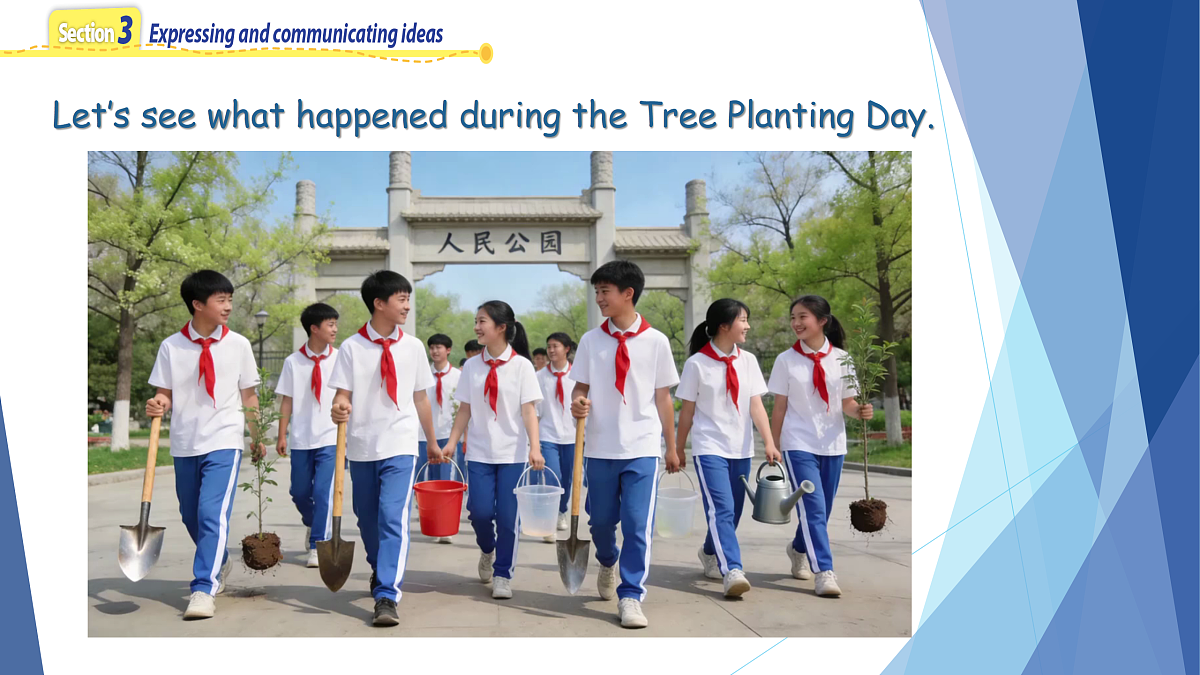 Section 3 Expressing and communicating ideas

Let's see what happened during the Tree Planting Day.

人民公园